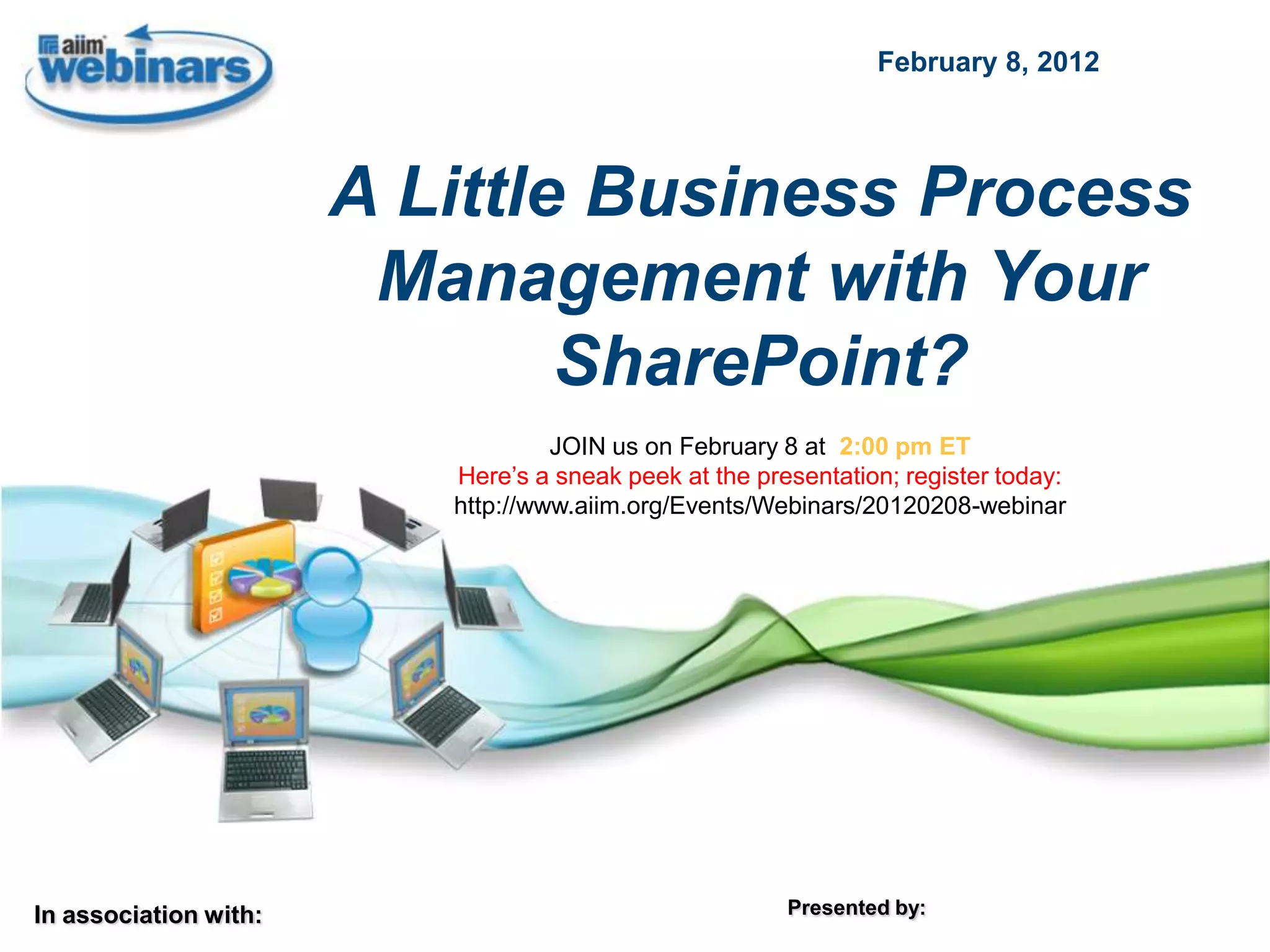 aiim webinars

February 8, 2012

A Little Business Process Management with Your SharePoint?

JOIN us on February 8 at 2:00 pm ET
Here's a sneak peek at the presentation; register today:
http://www.aiim.org/Events/Webinars/20120208-webinar

In association with:

Presented by: